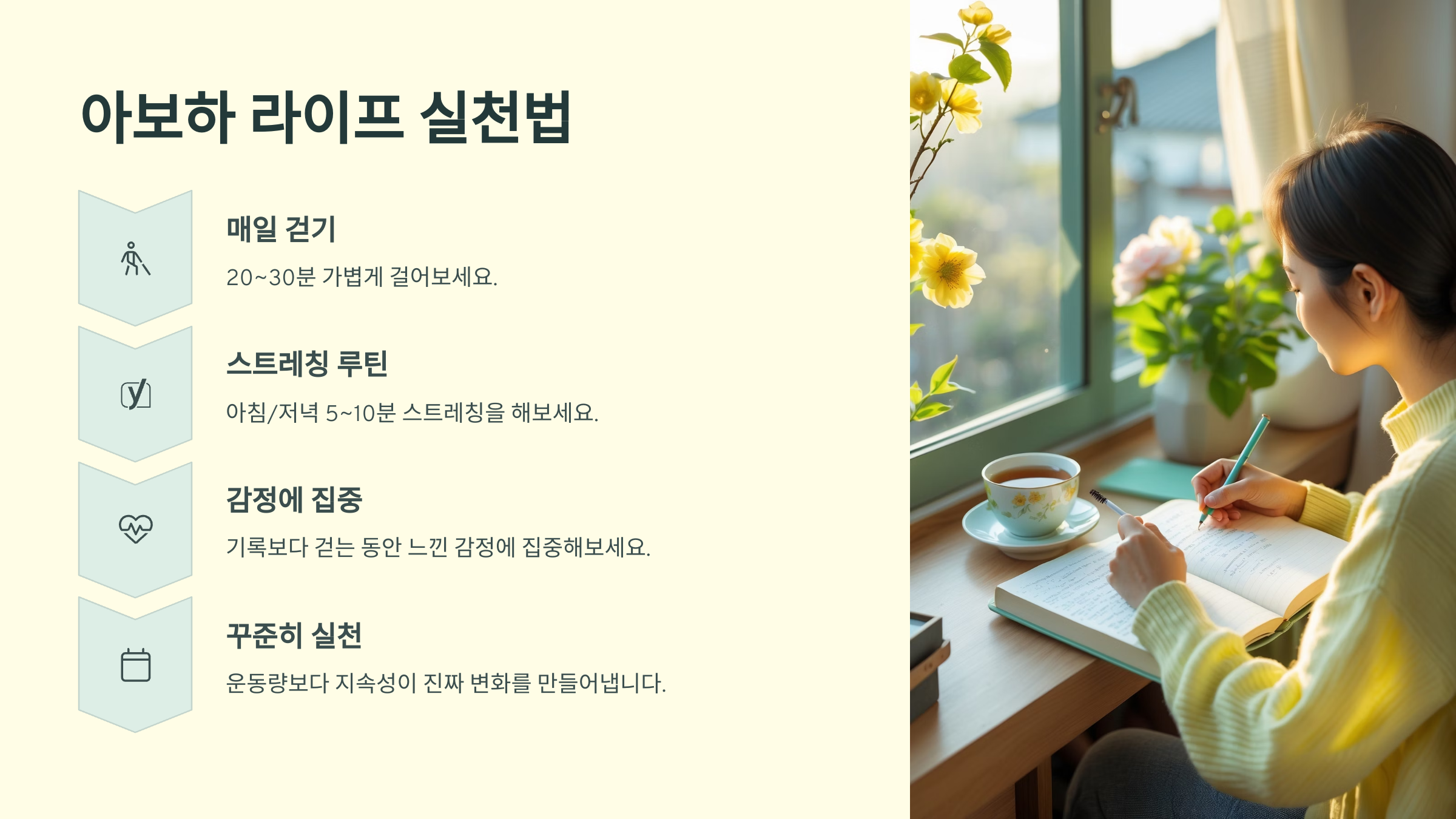 아보하 라이프 실천법

매일 걷기

20~30분 가볍게 걸어보세요.

스트레칭 루틴

아침/저녁 5~10분 스트레칭을 해보세요.

감정에 집중

기록보다 걷는 동안 느낀 감정에 집중해보세요.

꾸준히 실천

운동량보다 지속성이 진짜 변화를 만들어냅니다.